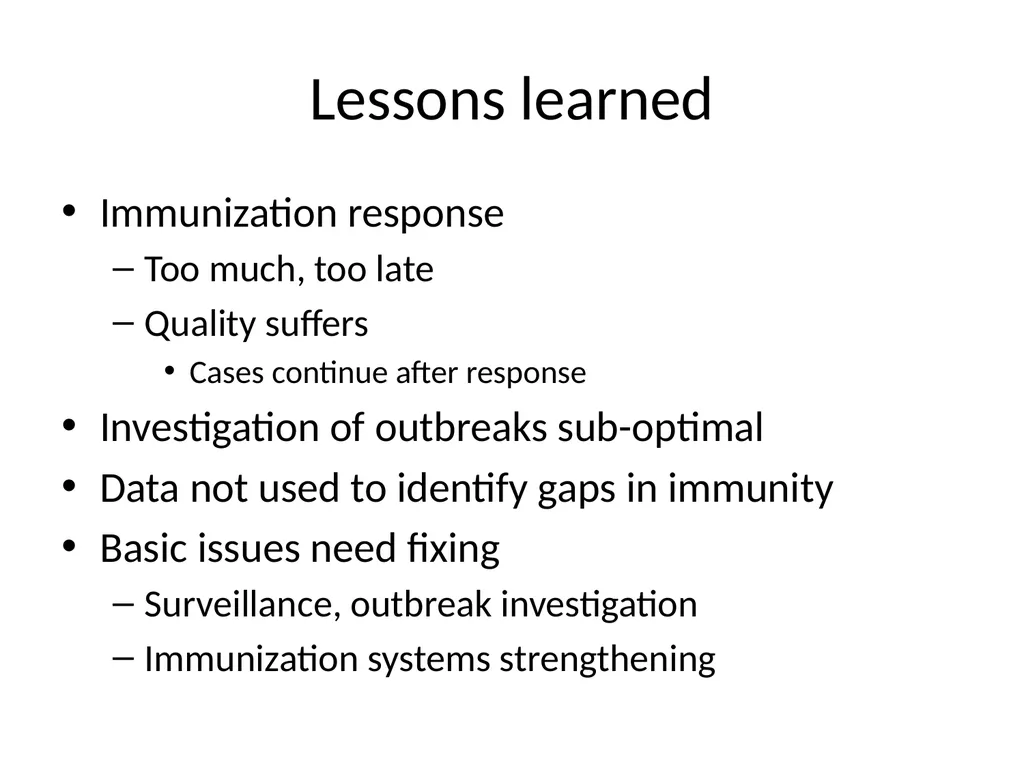 Lessons learned

• Immunization response
  – Too much, too late
  – Quality suffers
    • Cases continue after response
• Investigation of outbreaks sub-optimal
• Data not used to identify gaps in immunity
• Basic issues need fixing
  – Surveillance, outbreak investigation
  – Immunization systems strengthening